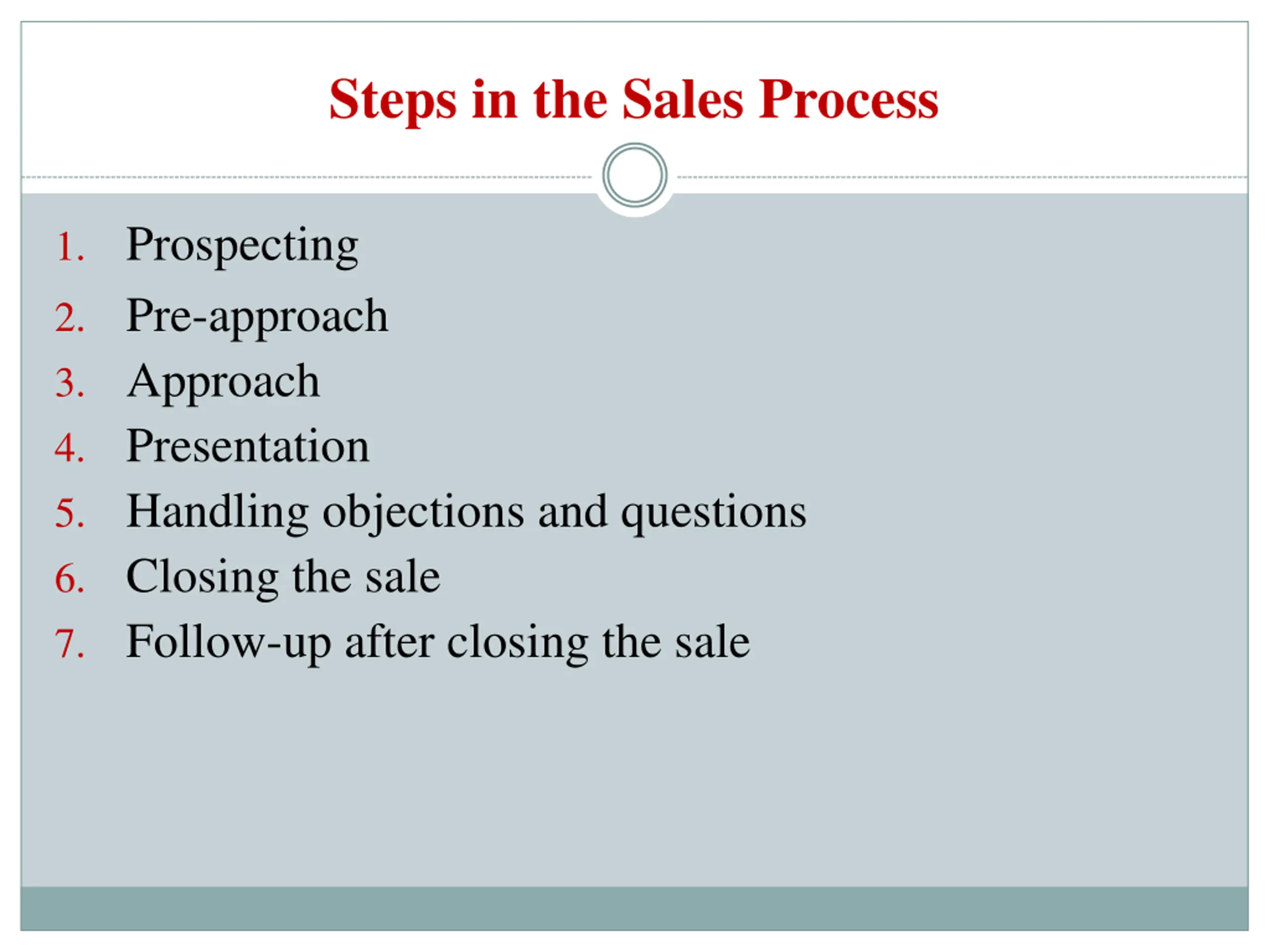 Steps in the Sales Process

1. Prospecting
2. Pre-approach
3. Approach
4. Presentation
5. Handling objections and questions
6. Closing the sale
7. Follow-up after closing the sale